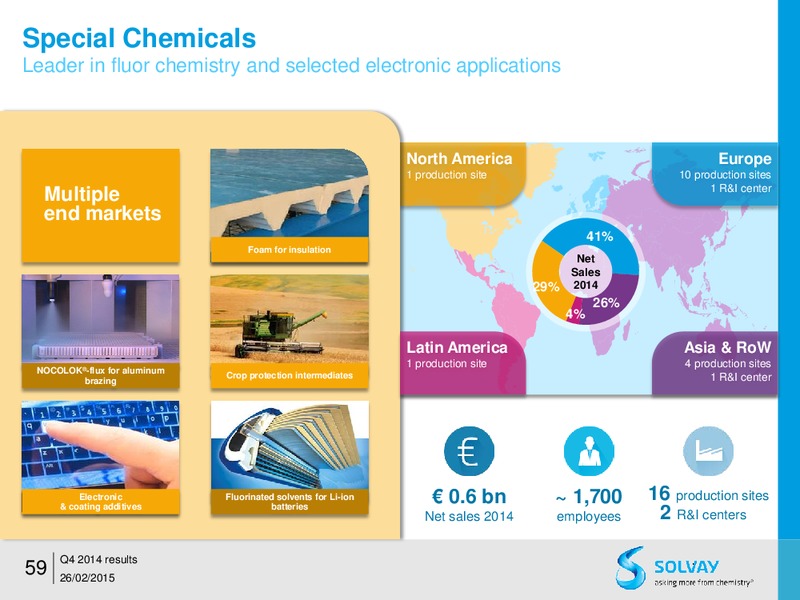 Special Chemicals
Leader in fluor chemistry and selected electronic applications

Multiple end markets

Foam for insulation

NOCOLOK®-flux for aluminum brazing

Crop protection intermediates

Electronic & coating additives

Fluorinated solvents for Li-ion batteries

North America
1 production site

Europe
10 production sites
1 R&I center

41%
Net Sales 2014
29%
26%
4%

Latin America
1 production site

Asia & RoW
4 production sites
1 R&I center

€ 0.6 bn
Net sales 2014

~ 1,700
employees

16 production sites
2 R&I centers

59
Q4 2014 results
26/02/2015

SOLVAY
asking more from chemistry®